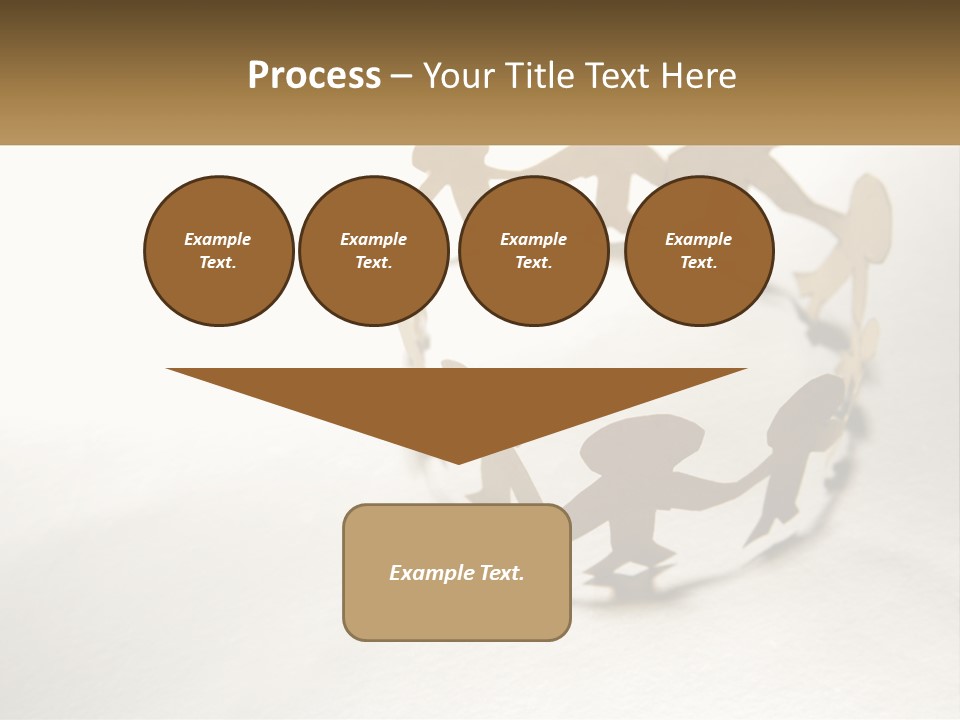 Process – Your Title Text Here

Example Text.

Example Text.

Example Text.

Example Text.

Example Text.